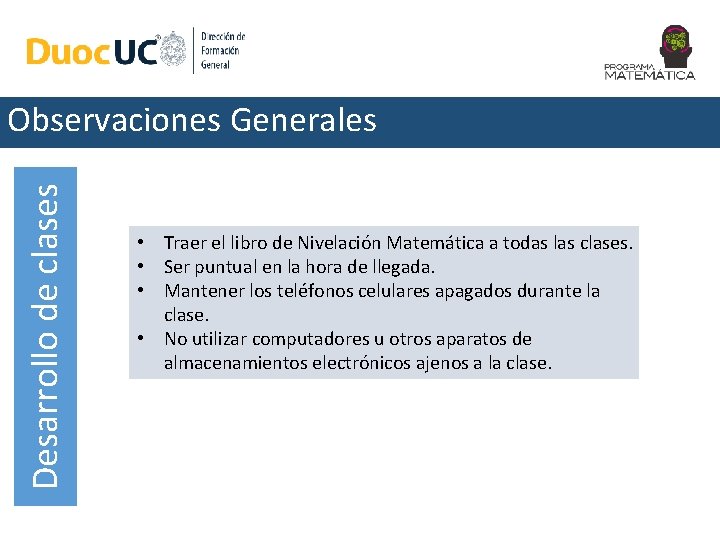 DuocUC Dirección de Formación General

PROGRAMA MATEMÁTICA

Observaciones Generales

Desarrollo de clases

• Traer el libro de Nivelación Matemática a todas las clases.
• Ser puntual en la hora de llegada.
• Mantener los teléfonos celulares apagados durante la clase.
• No utilizar computadores u otros aparatos de almacenamientos electrónicos ajenos a la clase.